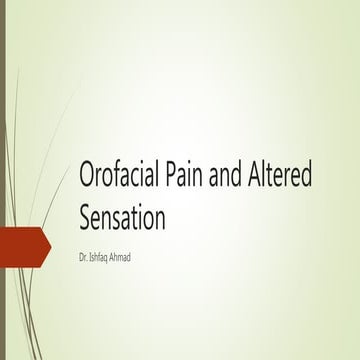 Orofacial Pain and Altered Sensation

Dr. Ishfaq Ahmad